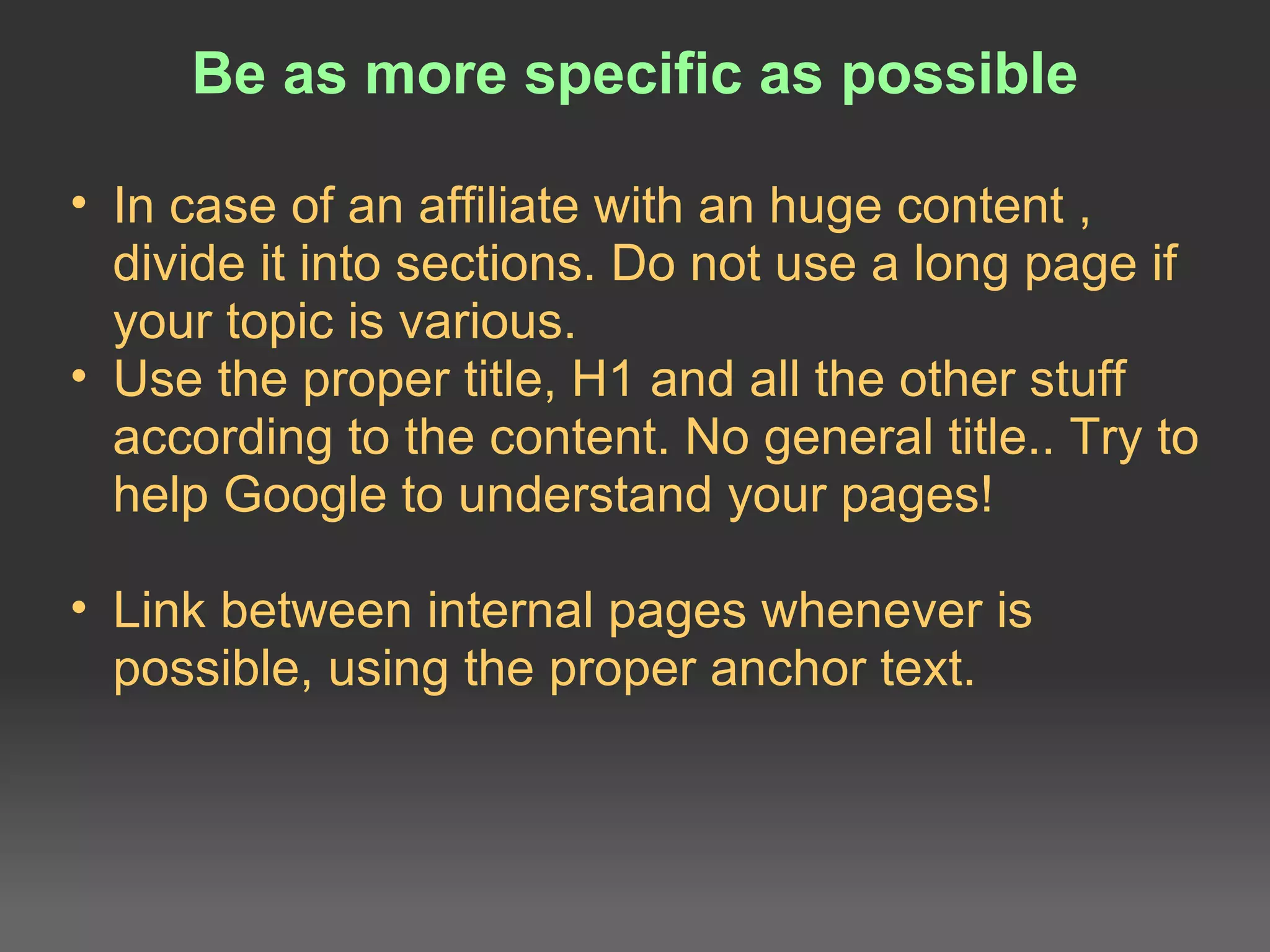 Be as more specific as possible

• In case of an affiliate with an huge content , divide it into sections. Do not use a long page if your topic is various.
• Use the proper title, H1 and all the other stuff according to the content. No general title.. Try to help Google to understand your pages!

• Link between internal pages whenever is possible, using the proper anchor text.